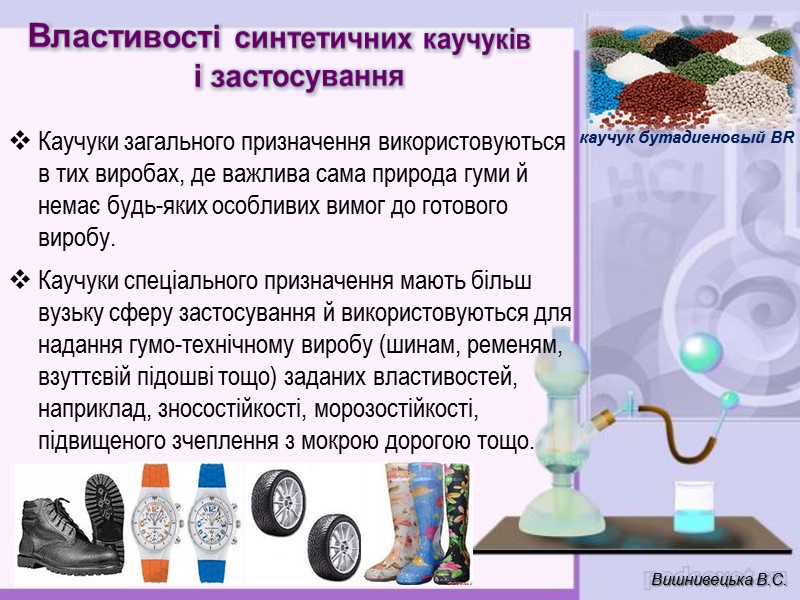 Властивості синтетичних каучуків і застосування

каучук бутадиеновый BR

❖ Каучуки загального призначення використовуються в тих виробах, де важлива сама природа гуми й немає будь-яких особливих вимог до готового виробу.

❖ Каучуки спеціального призначення мають більш вузьку сферу застосування й використовуються для надання гумо-технічному виробу (шинам, ременям, взуттєвій підошві тощо) заданих властивостей, наприклад, зносостійкості, морозостійкості, підвищеного зчеплення з мокрою дорогою тощо.

Вишнивецька В.С.